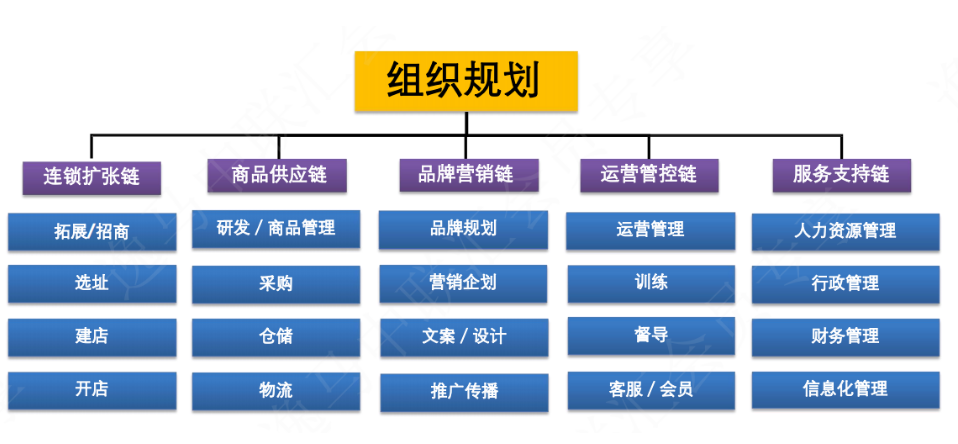 组织规划

连锁扩张链
拓展/招商
选址
建店
开店

商品供应链
研发 / 商品管理
采购
仓储
物流

品牌营销链
品牌规划
营销企划
文案 / 设计
推广传播

运营管控链
运营管理
训练
督导
客服 / 会员

服务支持链
人力资源管理
行政管理
财务管理
信息化管理